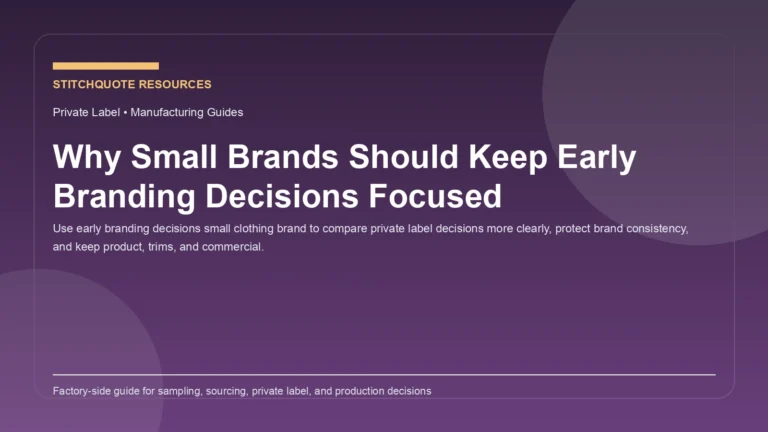 STITCHQUOTE RESOURCES

Private Label • Manufacturing Guides

Why Small Brands Should Keep Early Branding Decisions Focused

Use early branding decisions small clothing brand to compare private label decisions more clearly, protect brand consistency, and keep product, trims, and commercial.

Factory-side guide for sampling, sourcing, private label, and production decisions